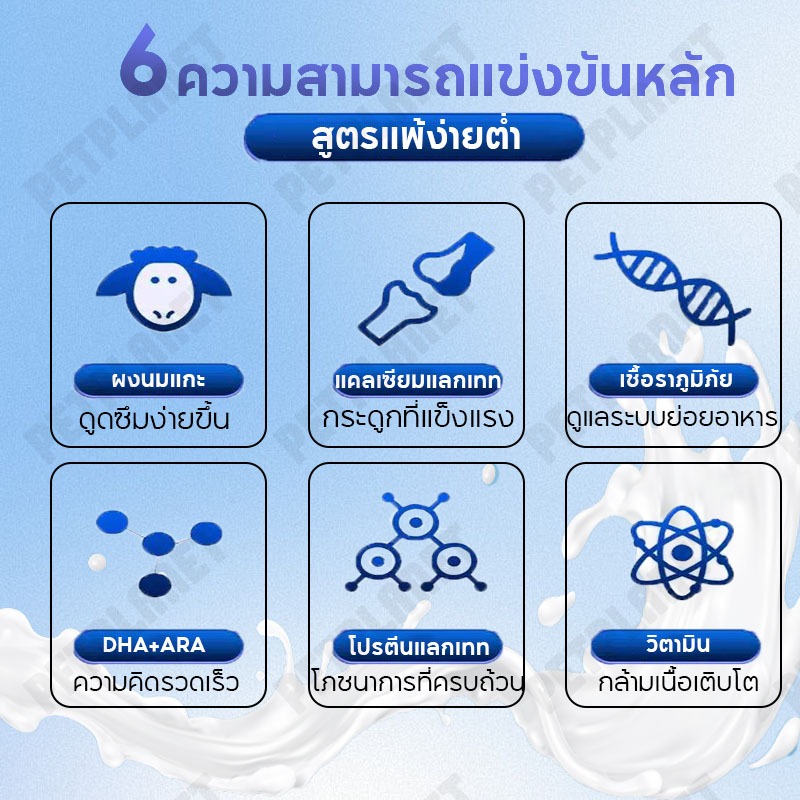 6 ความสามารถแข่งขันหลัก

สูตรแพ้ง่ายต่ำ

ผงนมแกะ
ดูดซึมง่ายขึ้น

แคลเซียมแลกเทท
กระดูกที่แข็งแรง

เชื้อราภูมิภัย
ดูแลระบบย่อยอาหาร

DHA+ARA
ความคิดรวดเร็ว

โปรตีนแลกเทท
โภชนาการที่ครบถ้วน

วิตามิน
กล้ามเนื้อเติบโต

PETPLANET